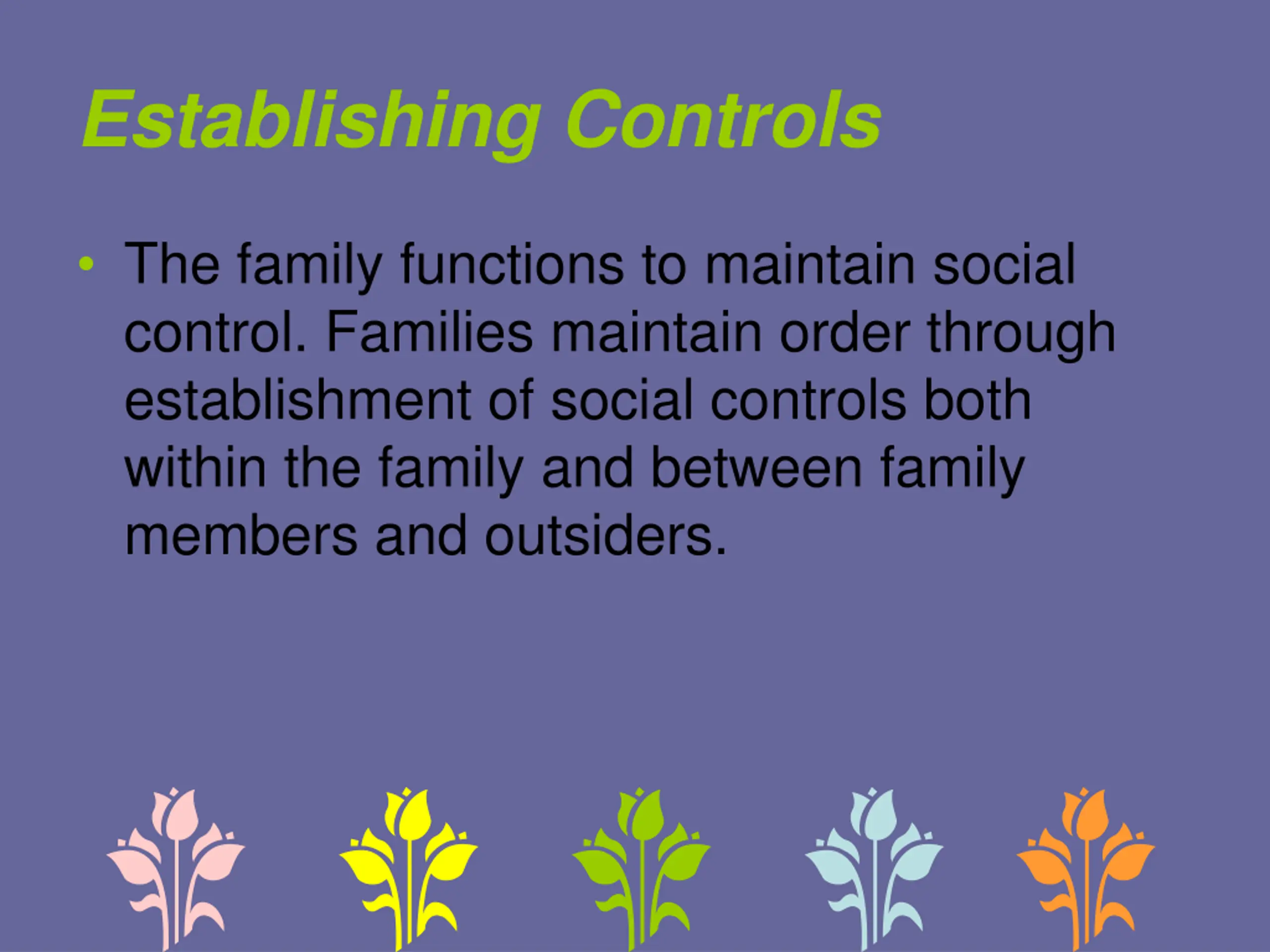 Establishing Controls

• The family functions to maintain social control. Families maintain order through establishment of social controls both within the family and between family members and outsiders.